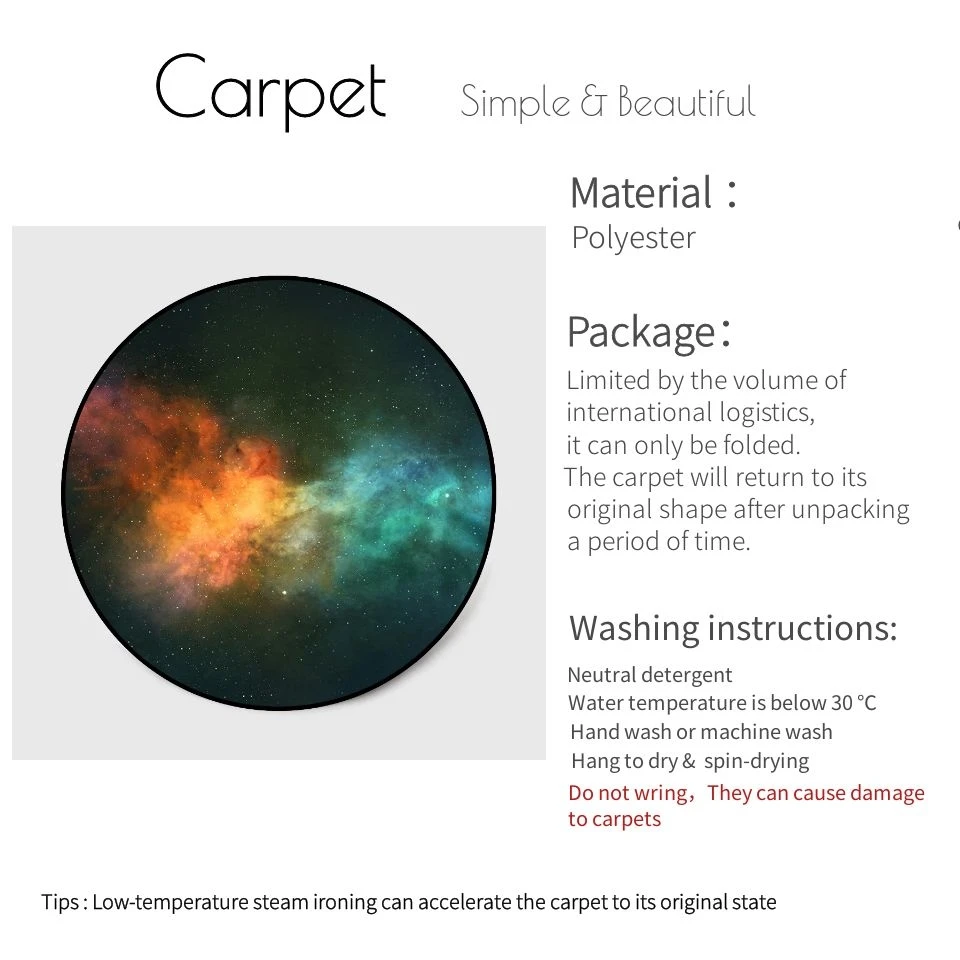 Carpet Simple & Beautiful

Material：
Polyester

Package：
Limited by the volume of international logistics, it can only be folded.
The carpet will return to its original shape after unpacking a period of time.

Washing instructions:
Neutral detergent
Water temperature is below 30 °C
Hand wash or machine wash
Hang to dry & spin-drying
Do not wring，They can cause damage to carpets

Tips : Low-temperature steam ironing can accelerate the carpet to its original state